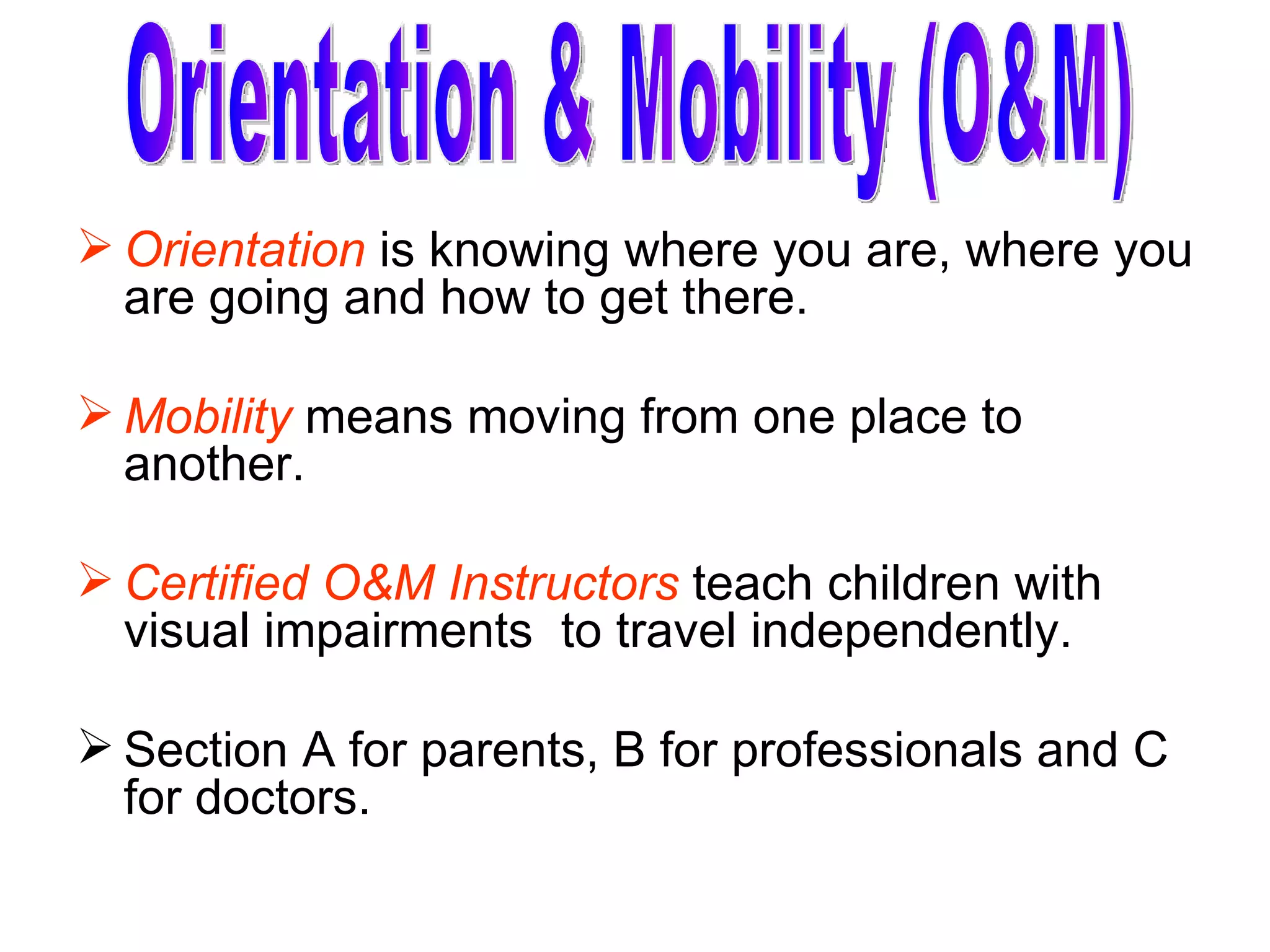 Orientation & Mobility (O&M)

➢ Orientation is knowing where you are, where you are going and how to get there.

➢ Mobility means moving from one place to another.

➢ Certified O&M Instructors teach children with visual impairments  to travel independently.

➢ Section A for parents, B for professionals and C for doctors.